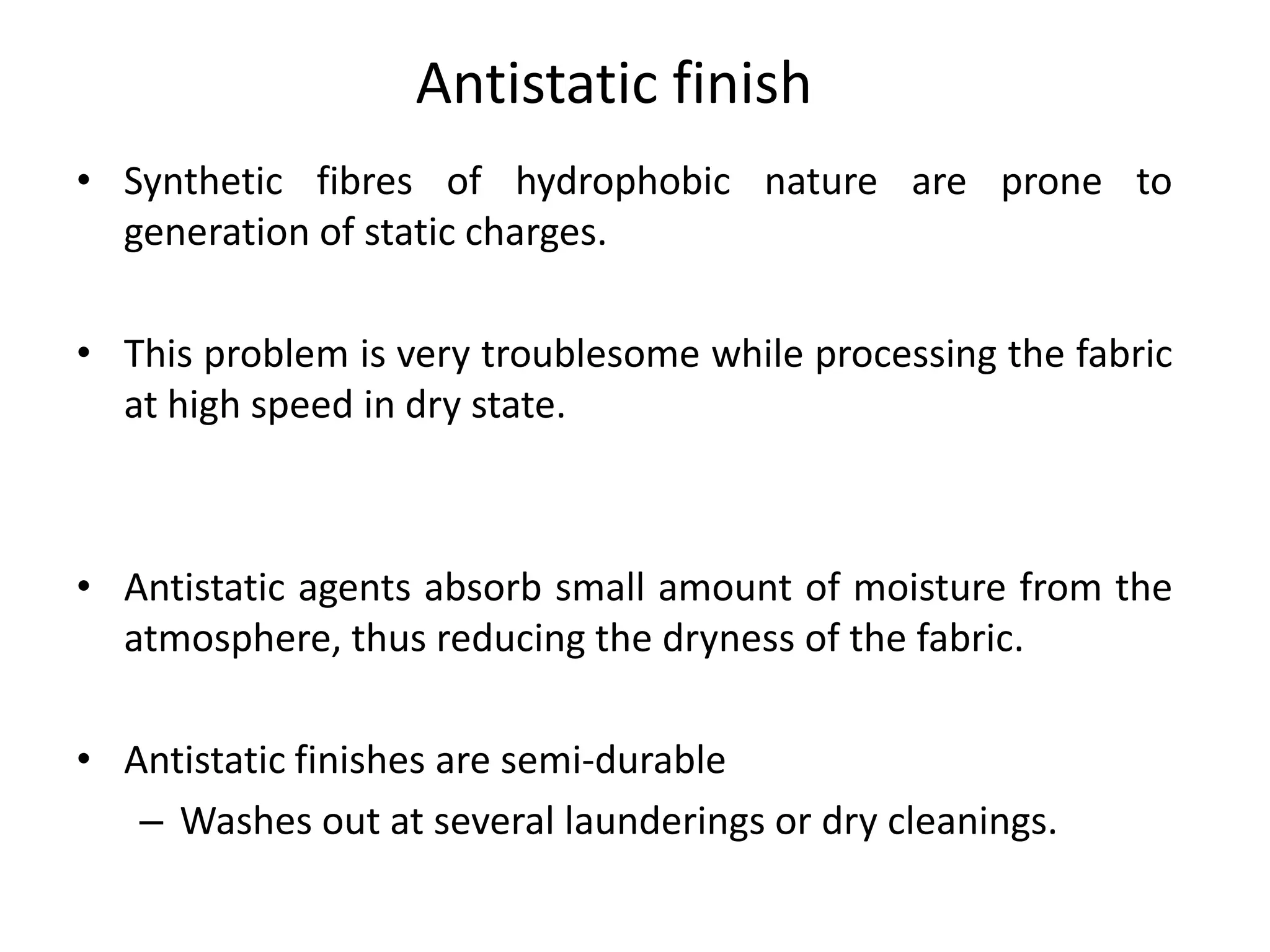 Antistatic finish

• Synthetic fibres of hydrophobic nature are prone to generation of static charges.

• This problem is very troublesome while processing the fabric at high speed in dry state.

• Antistatic agents absorb small amount of moisture from the atmosphere, thus reducing the dryness of the fabric.

• Antistatic finishes are semi-durable
– Washes out at several launderings or dry cleanings.